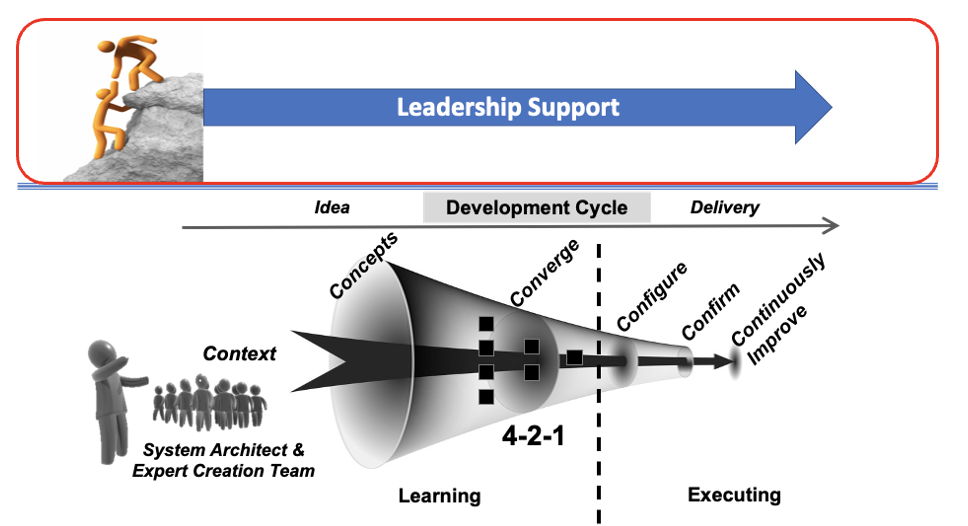 Leadership Support

Idea

Development Cycle

Delivery

Concepts

Converge

Configure

Confirm

Continuously Improve

Context

System Architect & Expert Creation Team

4-2-1

Learning

Executing